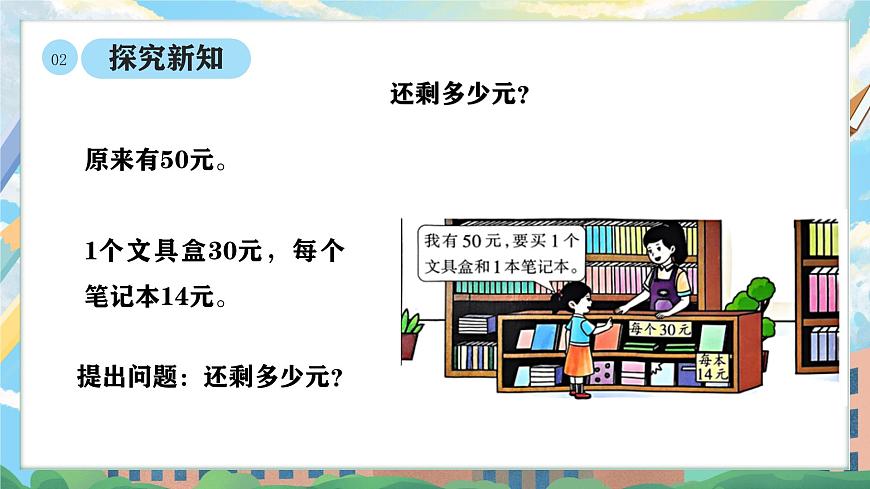 02 探究新知

还剩多少元？

原来有50元。

1个文具盒30元，每个笔记本14元。

提出问题：还剩多少元？

我有50元，要买1个文具盒和1本笔记本。

每个30元

每本14元